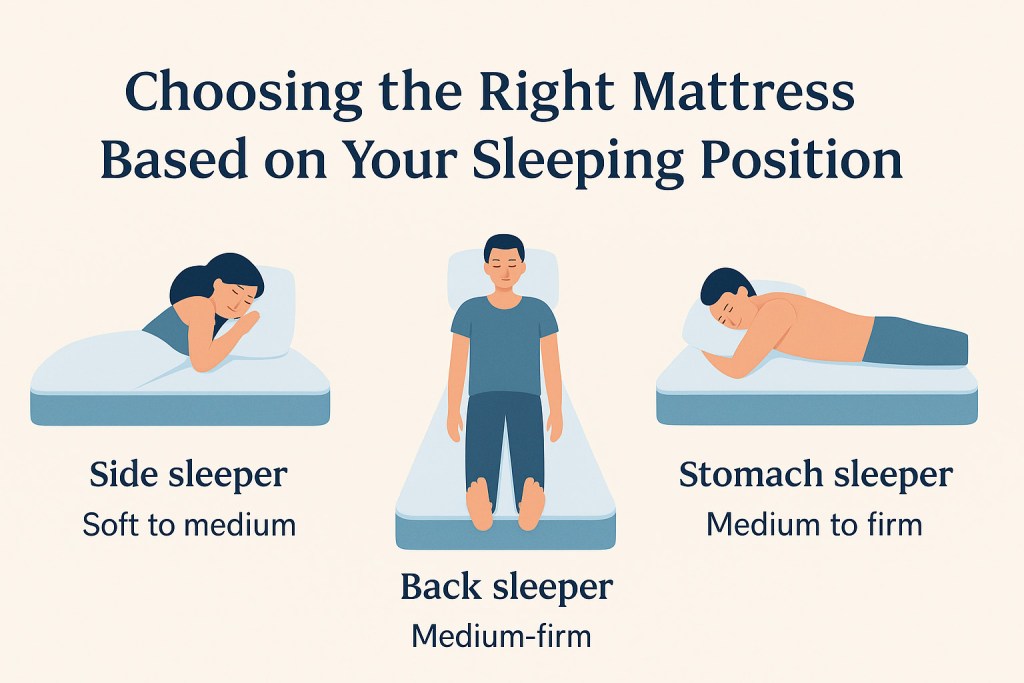 Choosing the Right Mattress Based on Your Sleeping Position

Side sleeper
Soft to medium

Back sleeper
Medium-firm

Stomach sleeper
Medium to firm